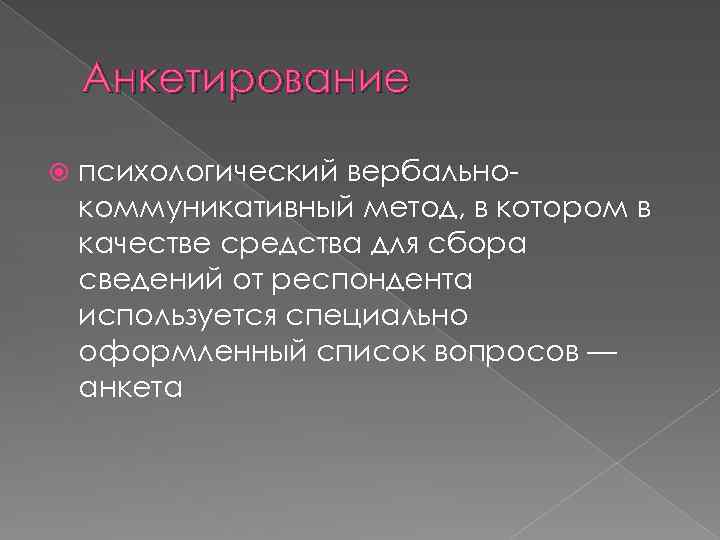 Анкетирование

психологический вербально-коммуникативный метод, в котором в качестве средства для сбора сведений от респондента используется специально оформленный список вопросов — анкета